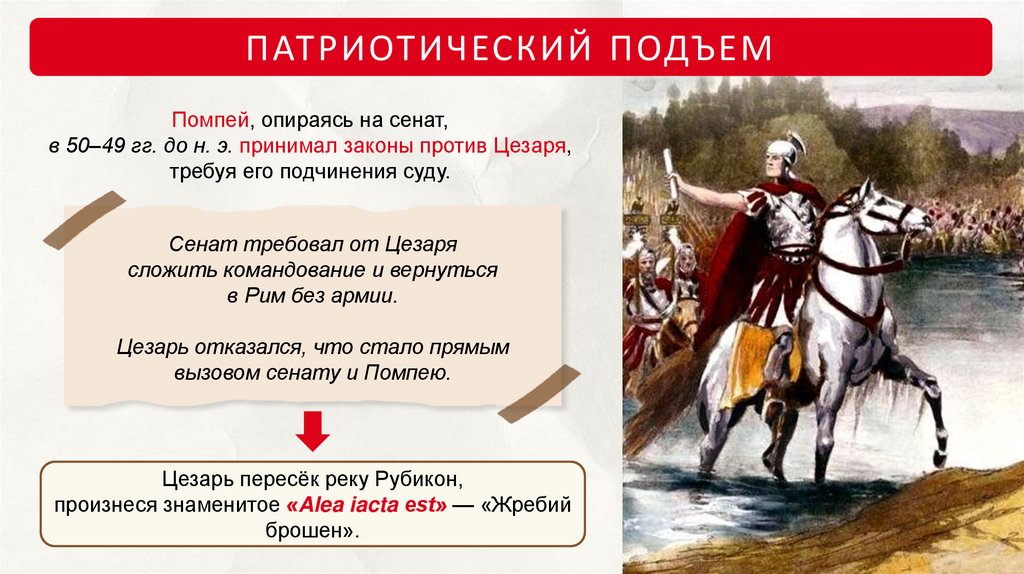 ПАТРИОТИЧЕСКИЙ ПОДЪЕМ

Помпей, опираясь на сенат, в 50–49 гг. до н. э. принимал законы против Цезаря, требуя его подчинения суду.

Сенат требовал от Цезаря сложить командование и вернуться в Рим без армии.

Цезарь отказался, что стало прямым вызовом сенату и Помпею.

Цезарь пересёк реку Рубикон, произнеся знаменитое «Alea iacta est» — «Жребий брошен».